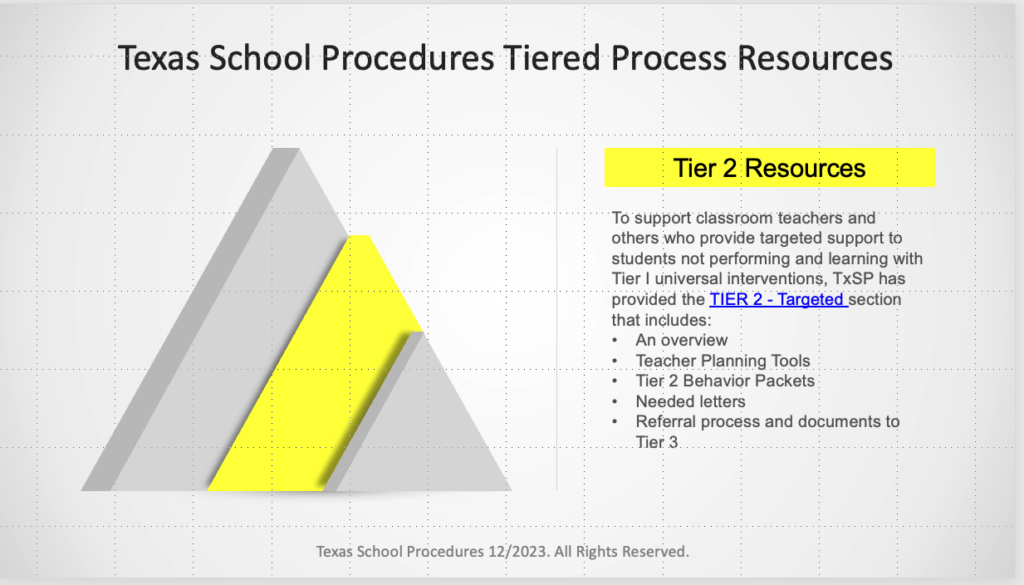 Texas School Procedures Tiered Process Resources

Tier 2 Resources

To support classroom teachers and others who provide targeted support to students not performing and learning with Tier I universal interventions, TxSP has provided the TIER 2 - Targeted section that includes:
• An overview
• Teacher Planning Tools
• Tier 2 Behavior Packets
• Needed letters
• Referral process and documents to Tier 3

Texas School Procedures 12/2023. All Rights Reserved.